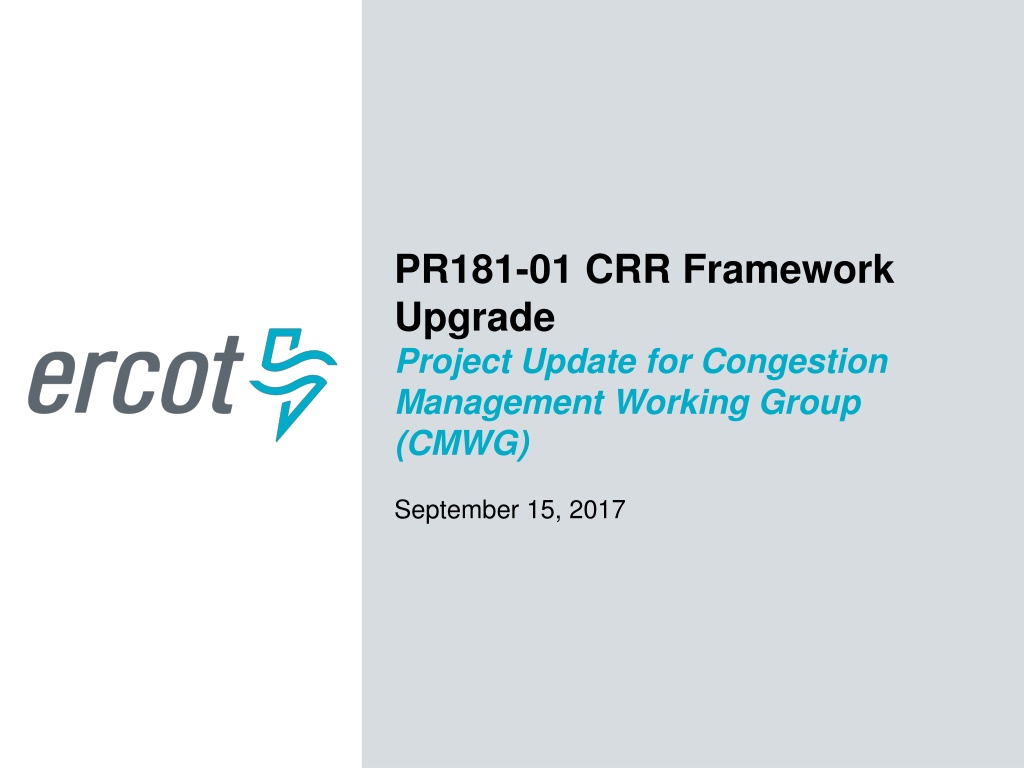 ercot

PR181-01 CRR Framework Upgrade

Project Update for Congestion Management Working Group (CMWG)

September 15, 2017